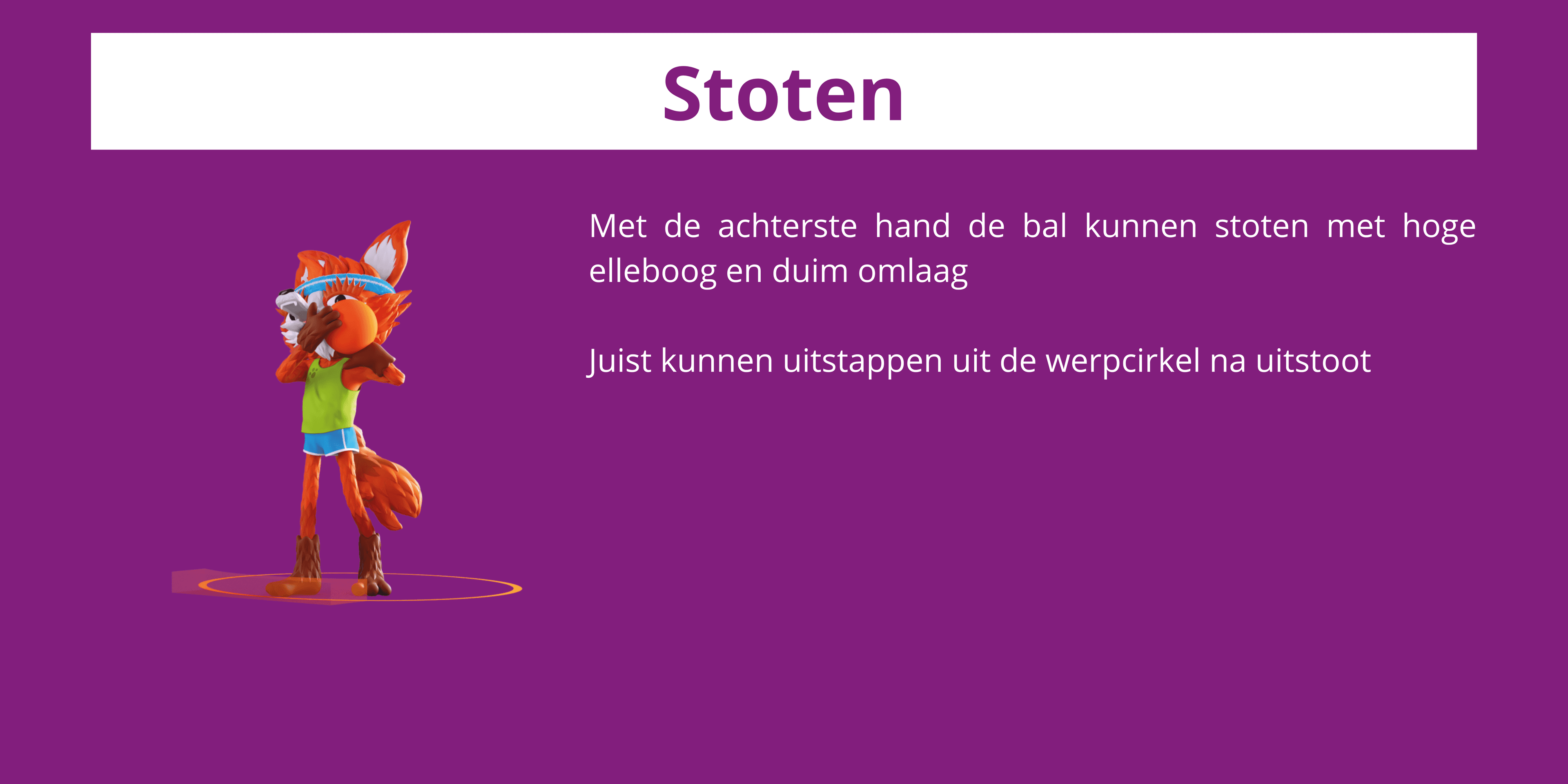 Stoten

Met de achterste hand de bal kunnen stoten met hoge elleboog en duim omlaag

Juist kunnen uitstappen uit de werpcirkel na uitstoot